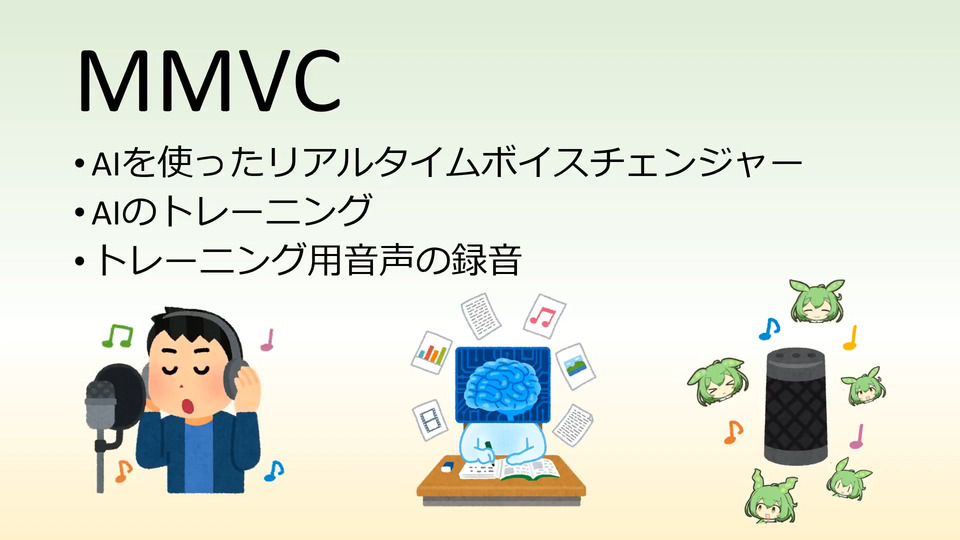 MMVC

• AIを使ったリアルタイムボイスチェンジャー
• AIのトレーニング
• トレーニング用音声の録音